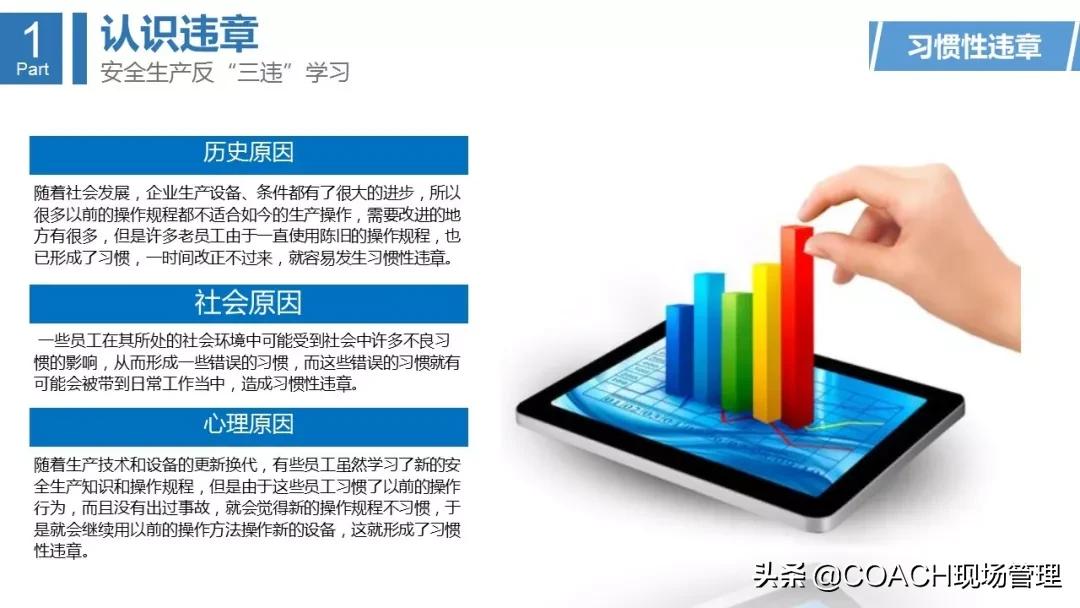 1
Part

认识违章
安全生产反“三违”学习

习惯性违章

历史原因

随着社会发展，企业生产设备、条件都有了很大的进步，所以很多以前的操作规程都不适合如今的生产操作，需要改进的地方有很多，但是许多老员工由于一直使用陈旧的操作规程，也已形成了习惯，一时间改正不过来，就容易发生习惯性违章。

社会原因

一些员工在其所处的社会环境中可能受到社会中许多不良习惯的影响，从而形成一些错误的习惯，而这些错误的习惯就有可能会被带到日常工作当中，造成习惯性违章。

心理原因

随着生产技术和设备的更新换代，有些员工虽然学习了新的安全生产知识和操作规程，但是由于这些员工习惯了以前的操作行为，而且没有出过事故，就会觉得新的操作规程不习惯，于是就会继续用以前的操作方法操作新的设备，这就形成了习惯性违章。

头条 @COACH现场管理